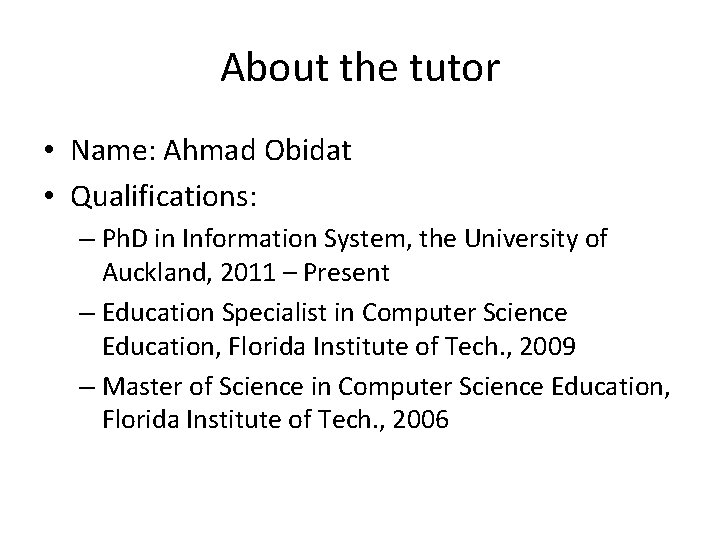 About the tutor

• Name: Ahmad Obidat
• Qualifications:
– PhD in Information System, the University of Auckland, 2011 – Present
– Education Specialist in Computer Science Education, Florida Institute of Tech., 2009
– Master of Science in Computer Science Education, Florida Institute of Tech., 2006